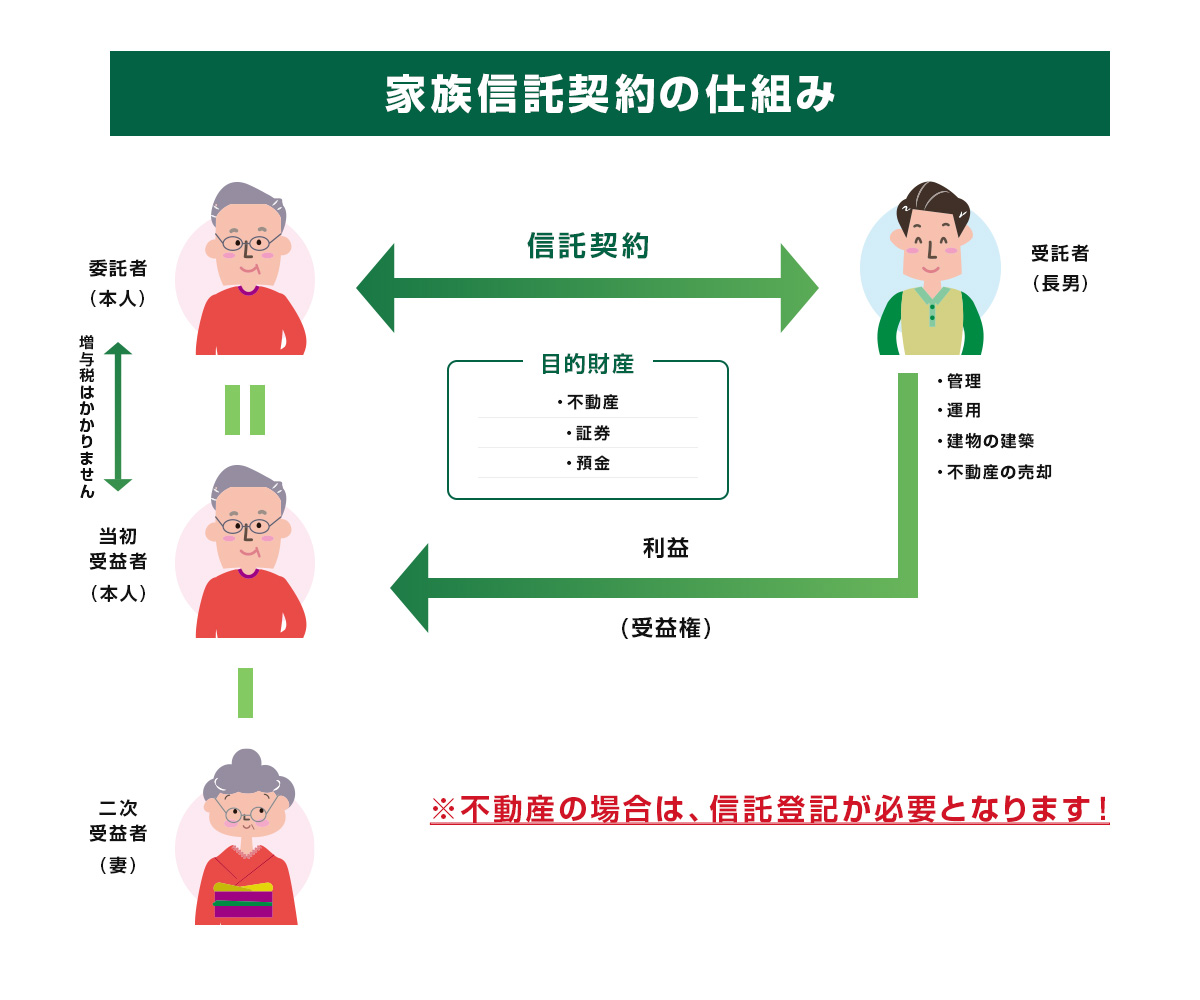 家族信託契約の仕組み

委託者
（本人）

信託契約

受託者
（長男）

増与税はかかりません

目的財産
・不動産
・証券
・預金

・管理
・運用
・建物の建築
・不動産の売却

当初
受益者
（本人）

利益

（受益権）

二次
受益者
（妻）

※不動産の場合は、信託登記が必要となります！